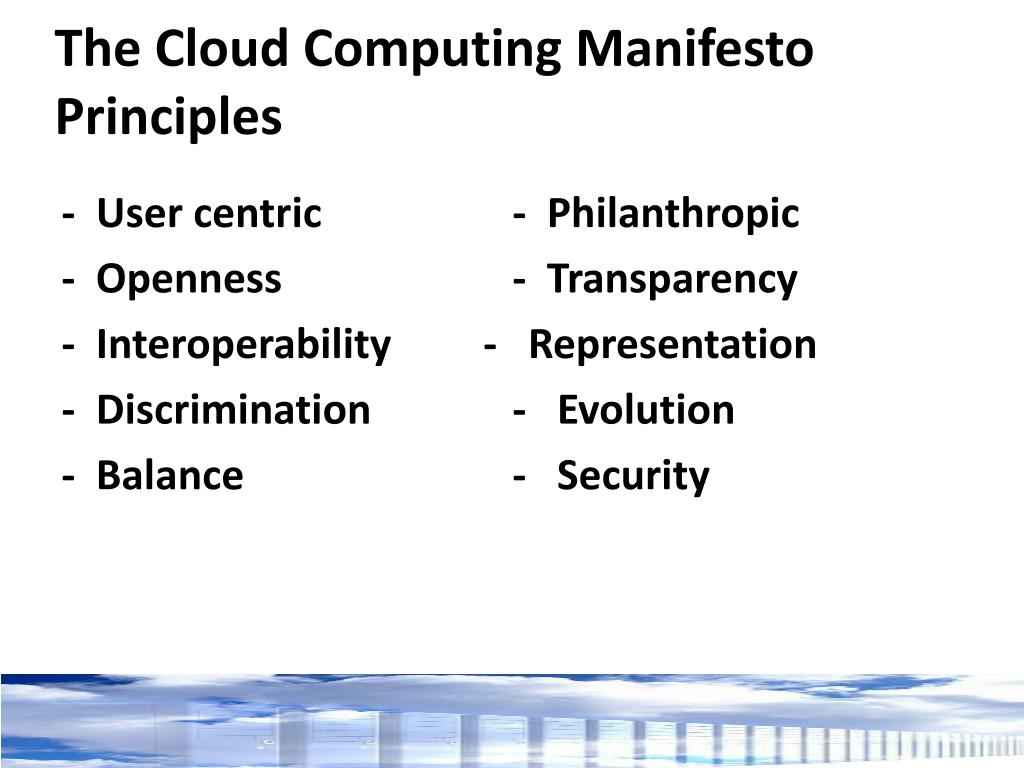 The Cloud Computing Manifesto Principles

- User centric
- Openness
- Interoperability
- Discrimination
- Balance

- Philanthropic
- Transparency
- Representation
- Evolution
- Security